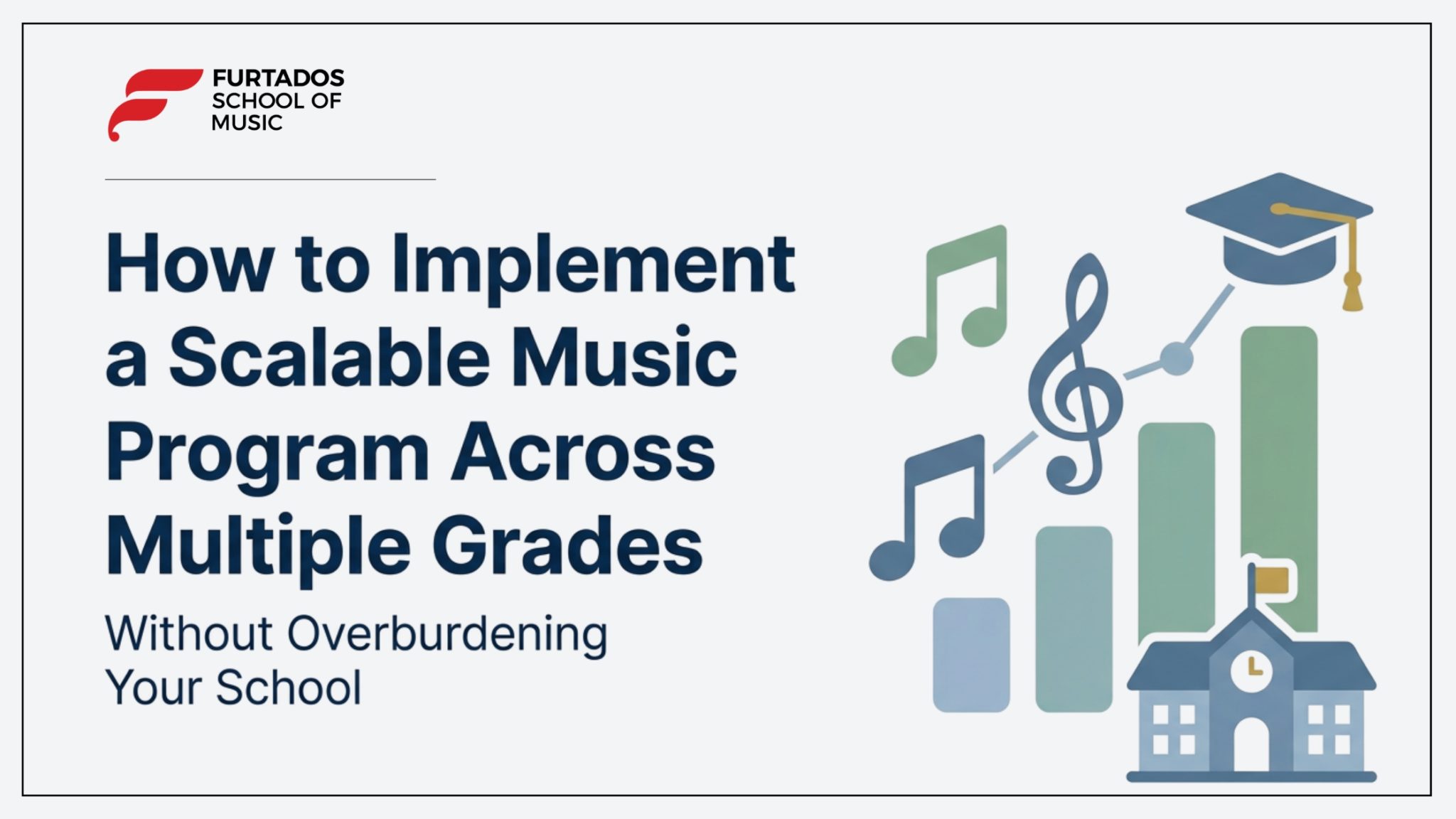 FURTADOS
SCHOOL OF
MUSIC

How to Implement a Scalable Music Program Across Multiple Grades

Without Overburdening Your School